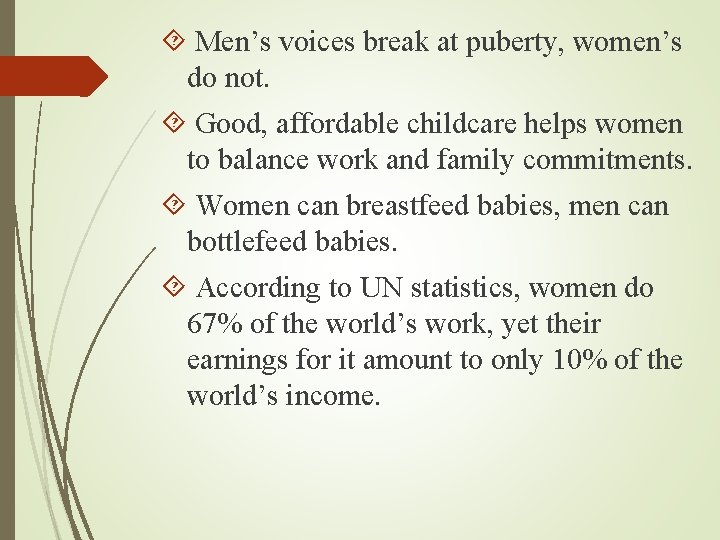 Men’s voices break at puberty, women’s do not.

Good, affordable childcare helps women to balance work and family commitments.

Women can breastfeed babies, men can bottlefeed babies.

According to UN statistics, women do 67% of the world’s work, yet their earnings for it amount to only 10% of the world’s income.